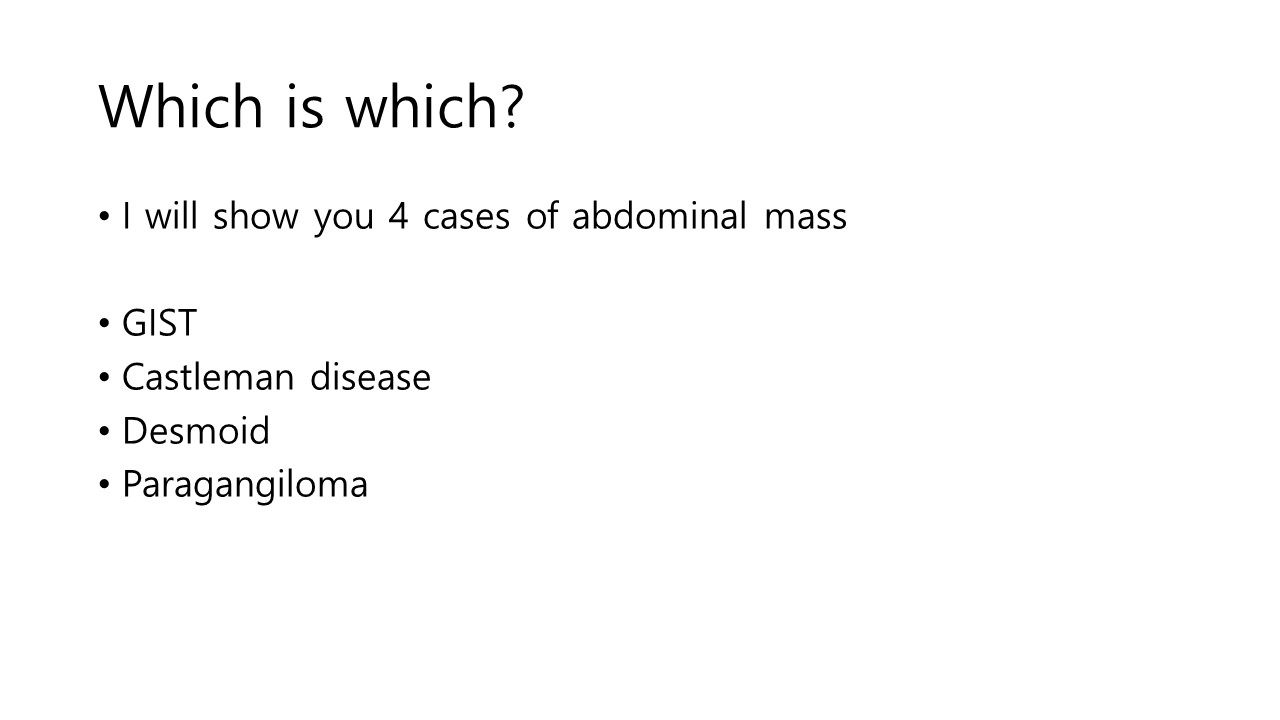 Which is which?

• I will show you 4 cases of abdominal mass

• GIST
• Castleman disease
• Desmoid
• Paragangiloma